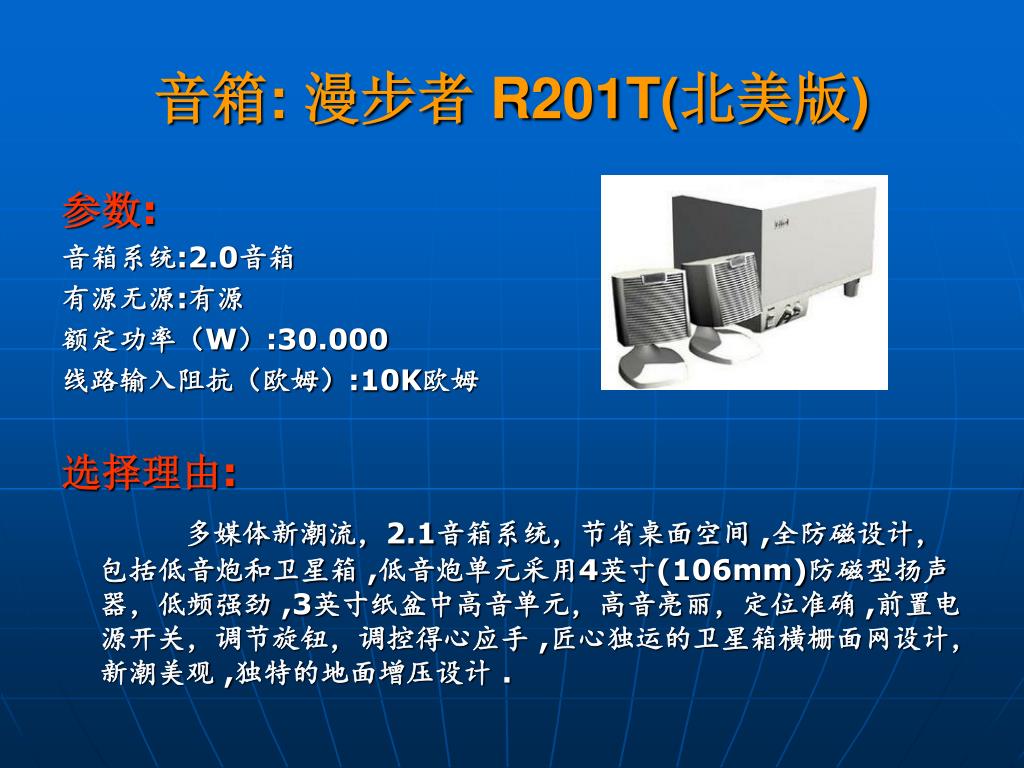 音箱: 漫步者 R201T(北美版)

参数:
音箱系统:2.0音箱
有源无源:有源
额定功率（W）:30.000
线路输入阻抗（欧姆）:10K欧姆

选择理由:

多媒体新潮流，2.1音箱系统，节省桌面空间 ,全防磁设计，包括低音炮和卫星箱 ,低音炮单元采用4英寸(106mm)防磁型扬声器，低频强劲 ,3英寸纸盆中高音单元，高音亮丽，定位准确 ,前置电源开关，调节旋钮，调控得心应手 ,匠心独运的卫星箱横栅面网设计，新潮美观 ,独特的地面增压设计 .